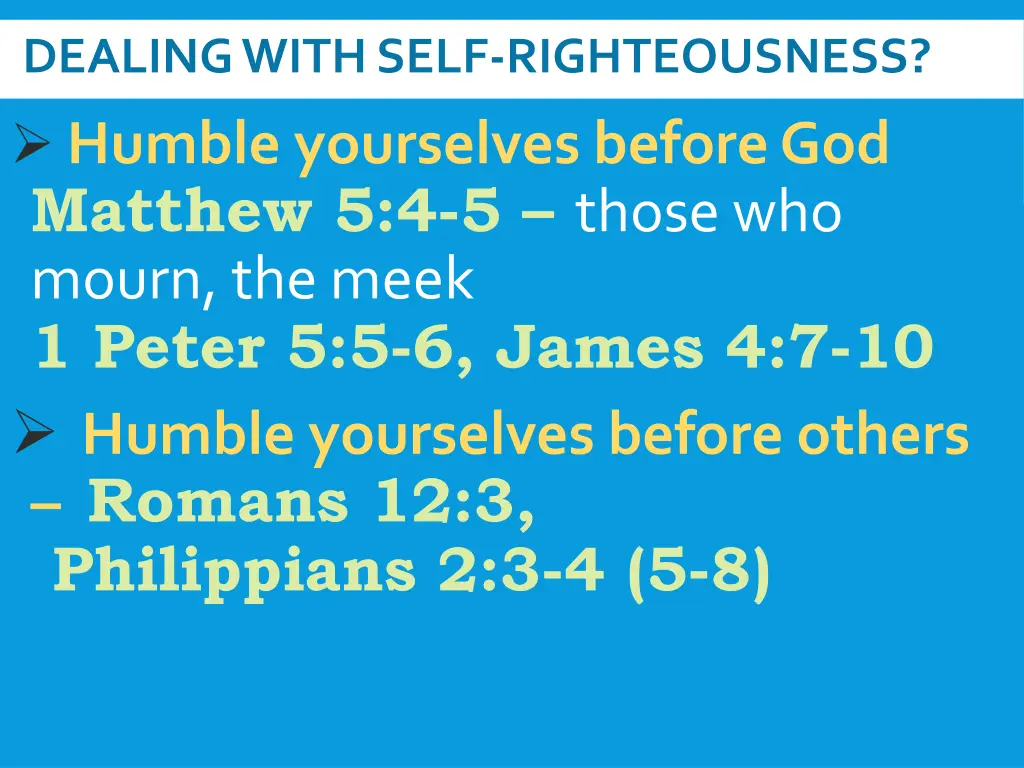 DEALING WITH SELF-RIGHTEOUSNESS?

➢ Humble yourselves before God
Matthew 5:4-5 – those who mourn, the meek
1 Peter 5:5-6, James 4:7-10

➢ Humble yourselves before others – Romans 12:3, Philippians 2:3-4 (5-8)